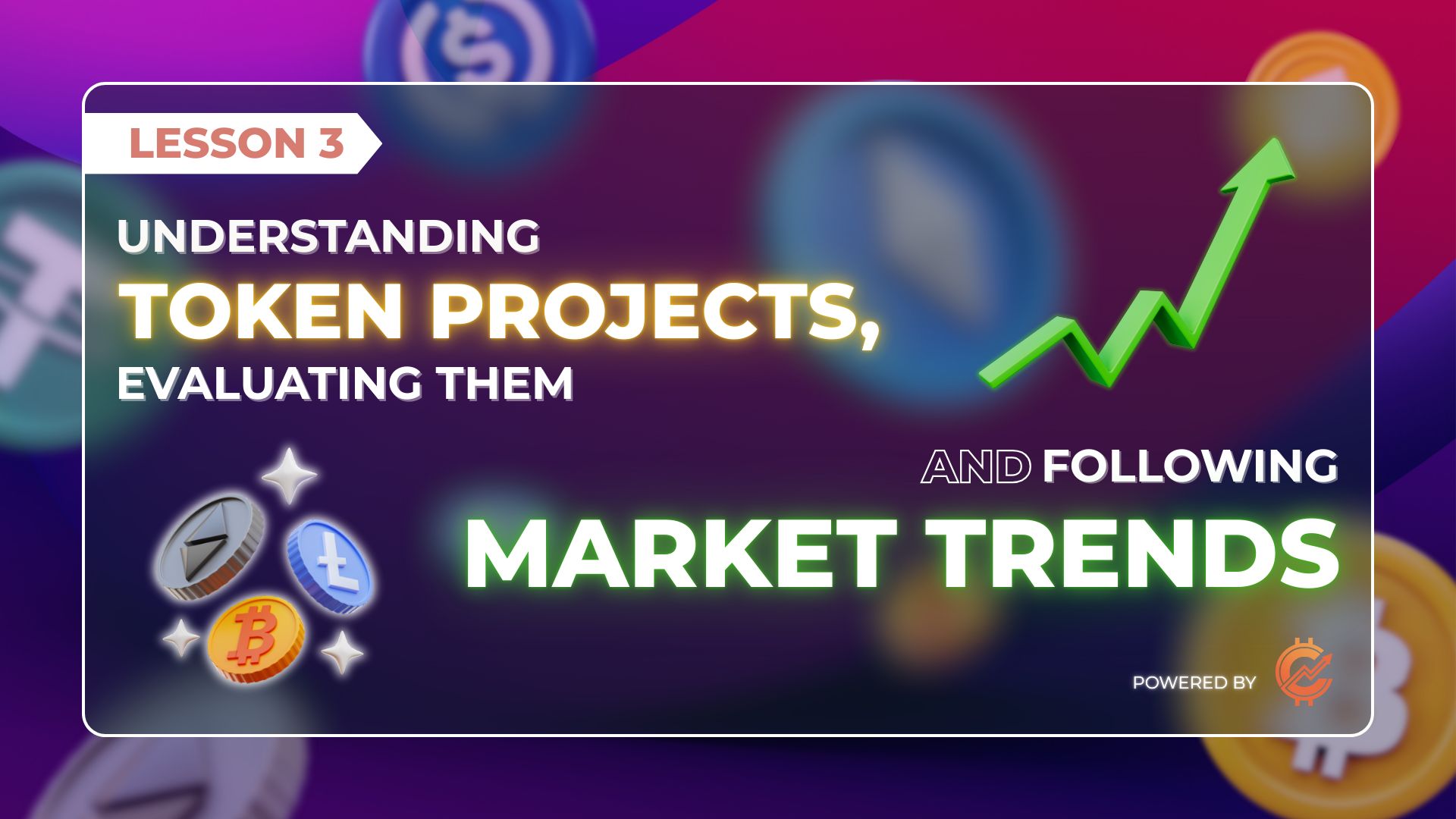 LESSON 3

UNDERSTANDING
TOKEN PROJECTS,
EVALUATING THEM

AND FOLLOWING
MARKET TRENDS

POWERED BY